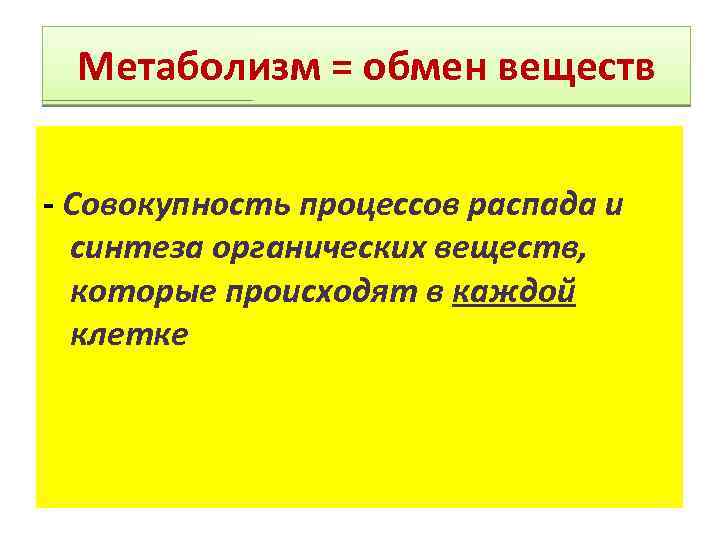 Метаболизм = обмен веществ

- Совокупность процессов распада и синтеза органических веществ, которые происходят в каждой клетке